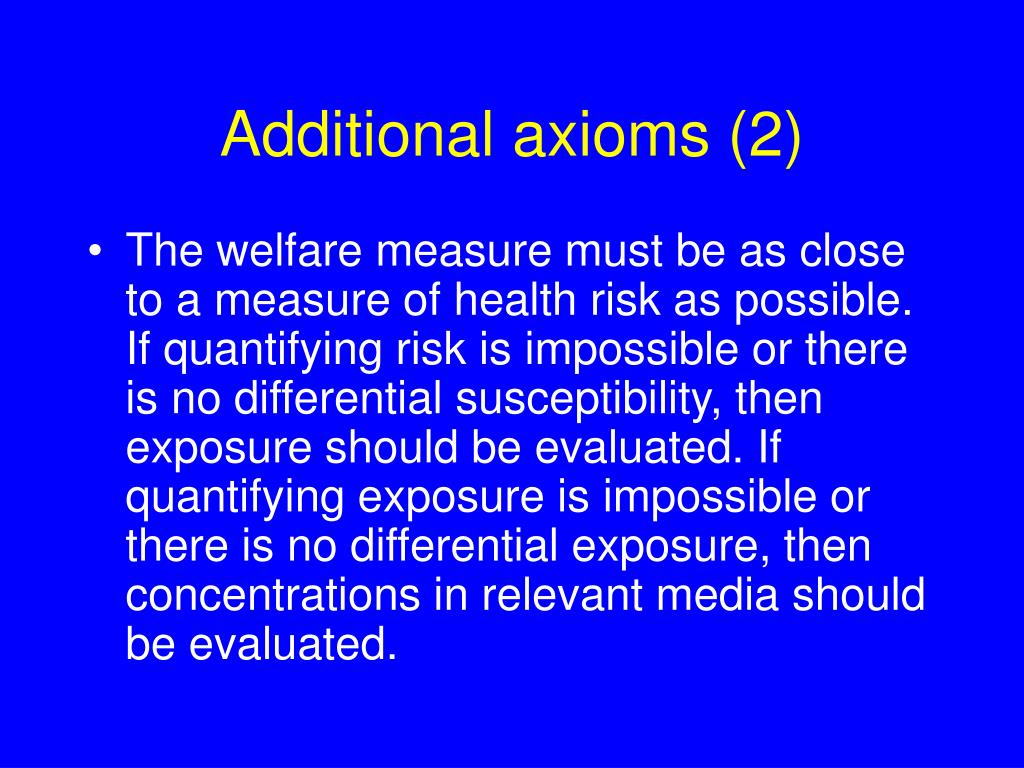 Additional axioms (2)

• The welfare measure must be as close to a measure of health risk as possible. If quantifying risk is impossible or there is no differential susceptibility, then exposure should be evaluated. If quantifying exposure is impossible or there is no differential exposure, then concentrations in relevant media should be evaluated.